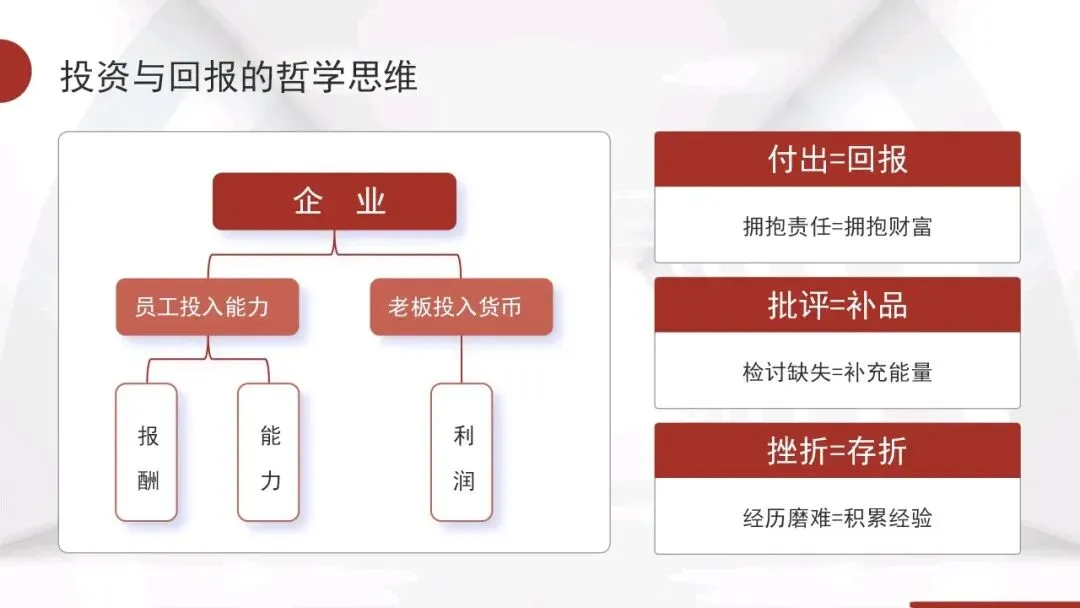 投资与回报的哲学思维

企 业

员工投入能力

老板投入货币

报酬

能力

利润

付出=回报

拥抱责任=拥抱财富

批评=补品

检讨缺失=补充能量

挫折=存折

经历磨难=积累经验